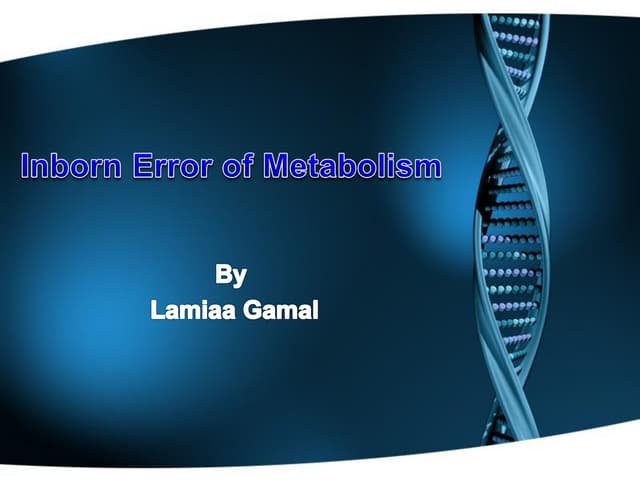 Inborn Error of Metabolism

By
Lamiaa Gamal